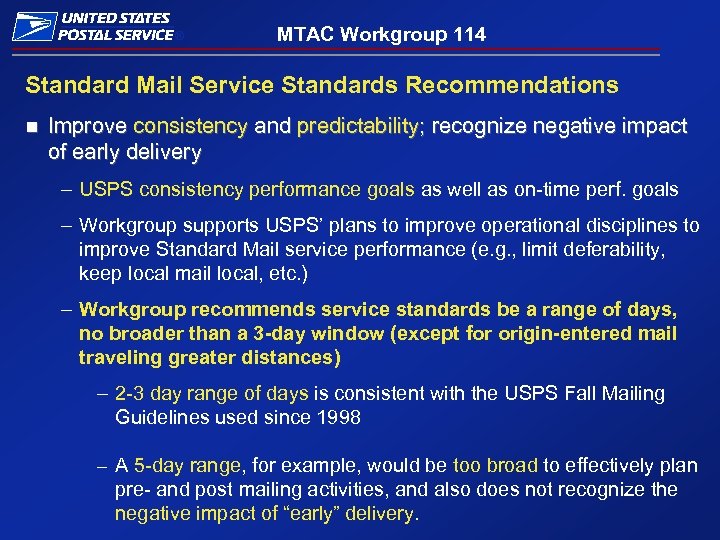 UNITED STATES POSTAL SERVICE®

MTAC Workgroup 114

Standard Mail Service Standards Recommendations

■ Improve consistency and predictability; recognize negative impact of early delivery

– USPS consistency performance goals as well as on-time perf. goals

– Workgroup supports USPS' plans to improve operational disciplines to improve Standard Mail service performance (e.g., limit deferability, keep local mail local, etc.)

– Workgroup recommends service standards be a range of days, no broader than a 3-day window (except for origin-entered mail traveling greater distances)

– 2-3 day range of days is consistent with the USPS Fall Mailing Guidelines used since 1998

– A 5-day range, for example, would be too broad to effectively plan pre- and post mailing activities, and also does not recognize the negative impact of "early" delivery.